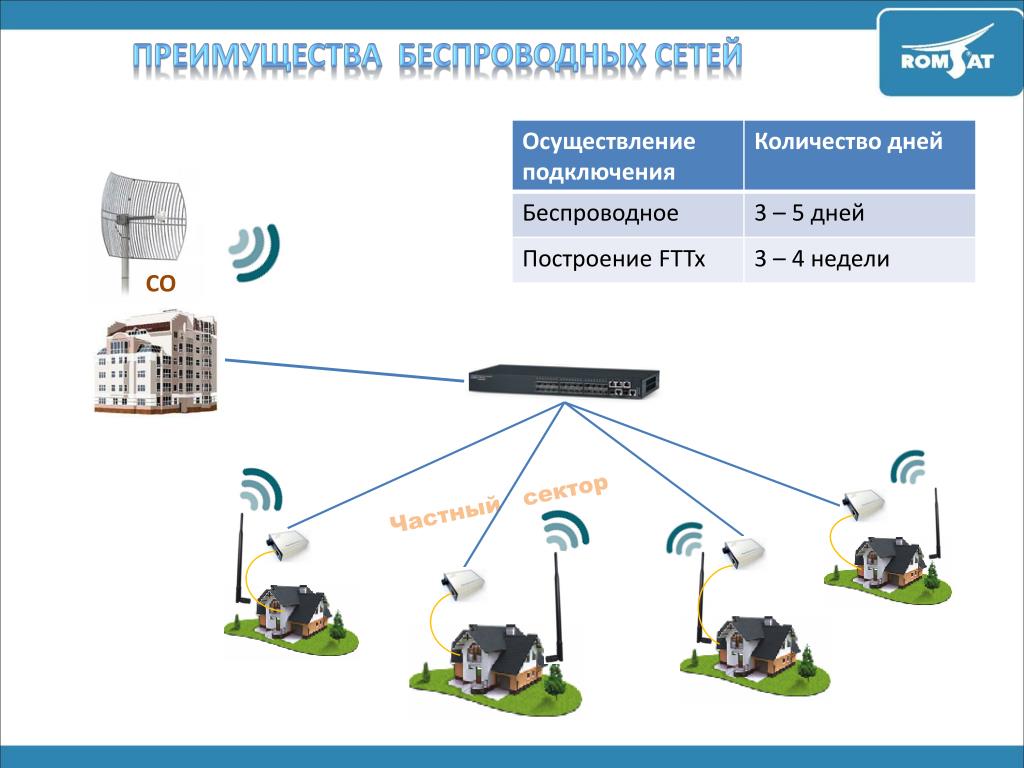 ПРЕИМУЩЕСТВА БЕСПРОВОДНЫХ СЕТЕЙ

ROMSAT

| Осуществление подключения | Количество дней |
|---|---|
| Беспроводное | 3 – 5 дней |
| Построение FTTx | 3 – 4 недели |

CO

Частный сектор